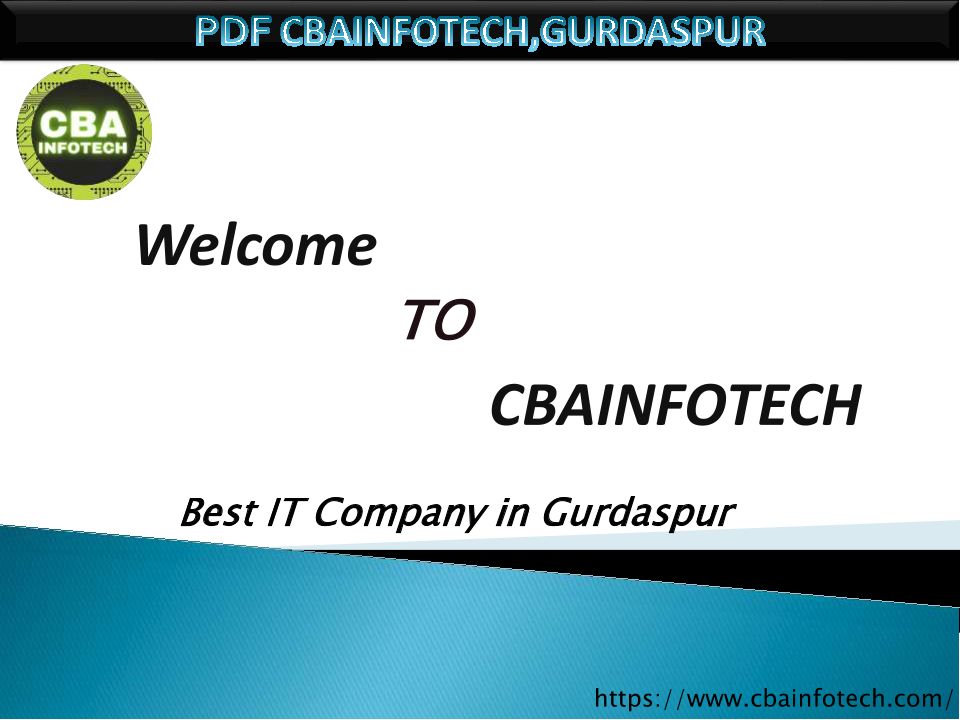 PDF CBAINFOTECH,GURDASPUR

CBA INFOTECH

Welcome

TO

CBAINFOTECH

Best IT Company in Gurdaspur

https://www.cbainfotech.com/